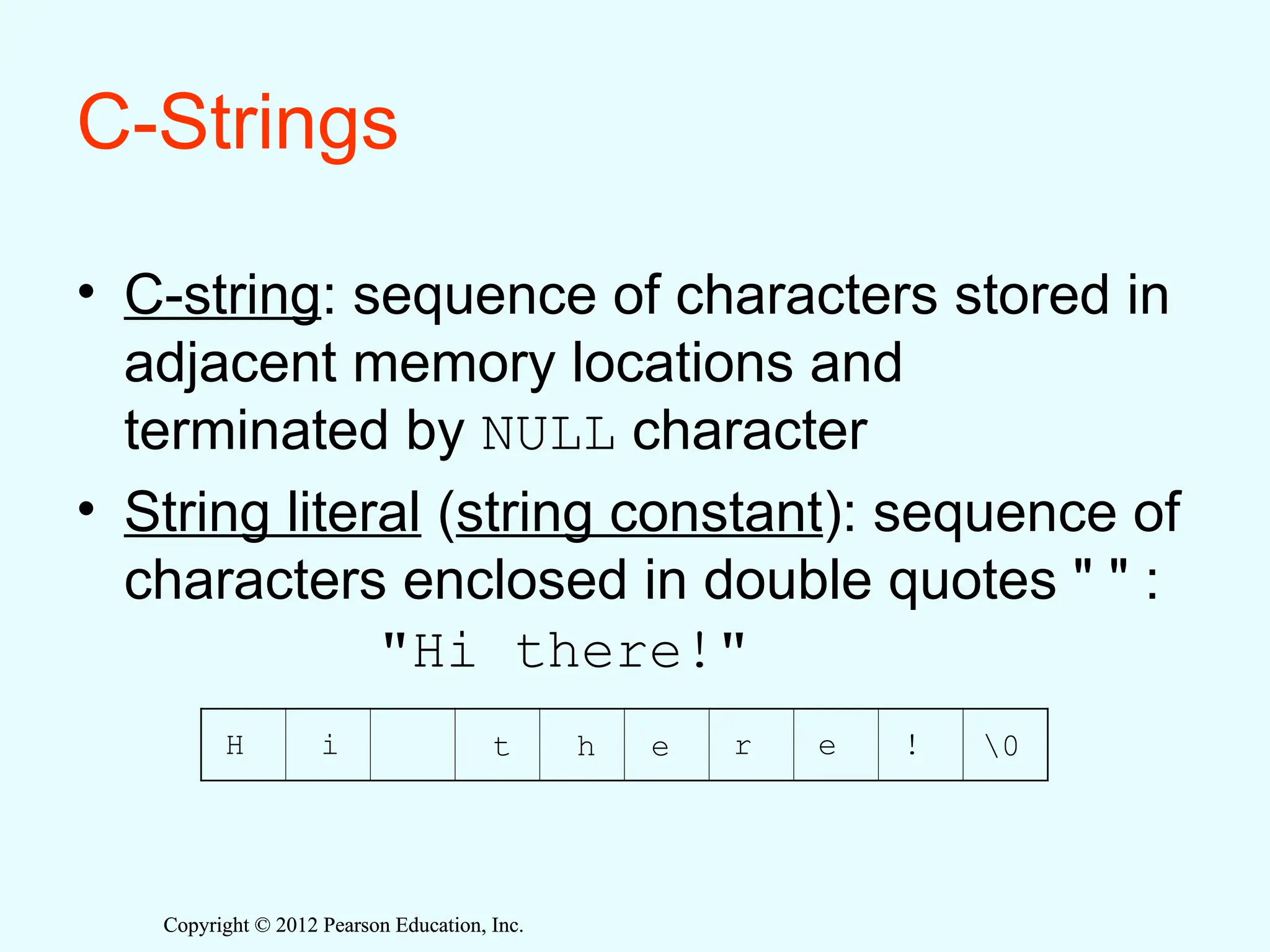 C-Strings

• C-string: sequence of characters stored in adjacent memory locations and terminated by NULL character

• String literal (string constant): sequence of characters enclosed in double quotes " " :

"Hi there!"

| H | i |  | t | h | e | r | e | ! | \0 |
|---|---|---|---|---|---|---|---|---|---|

Copyright © 2012 Pearson Education, Inc.